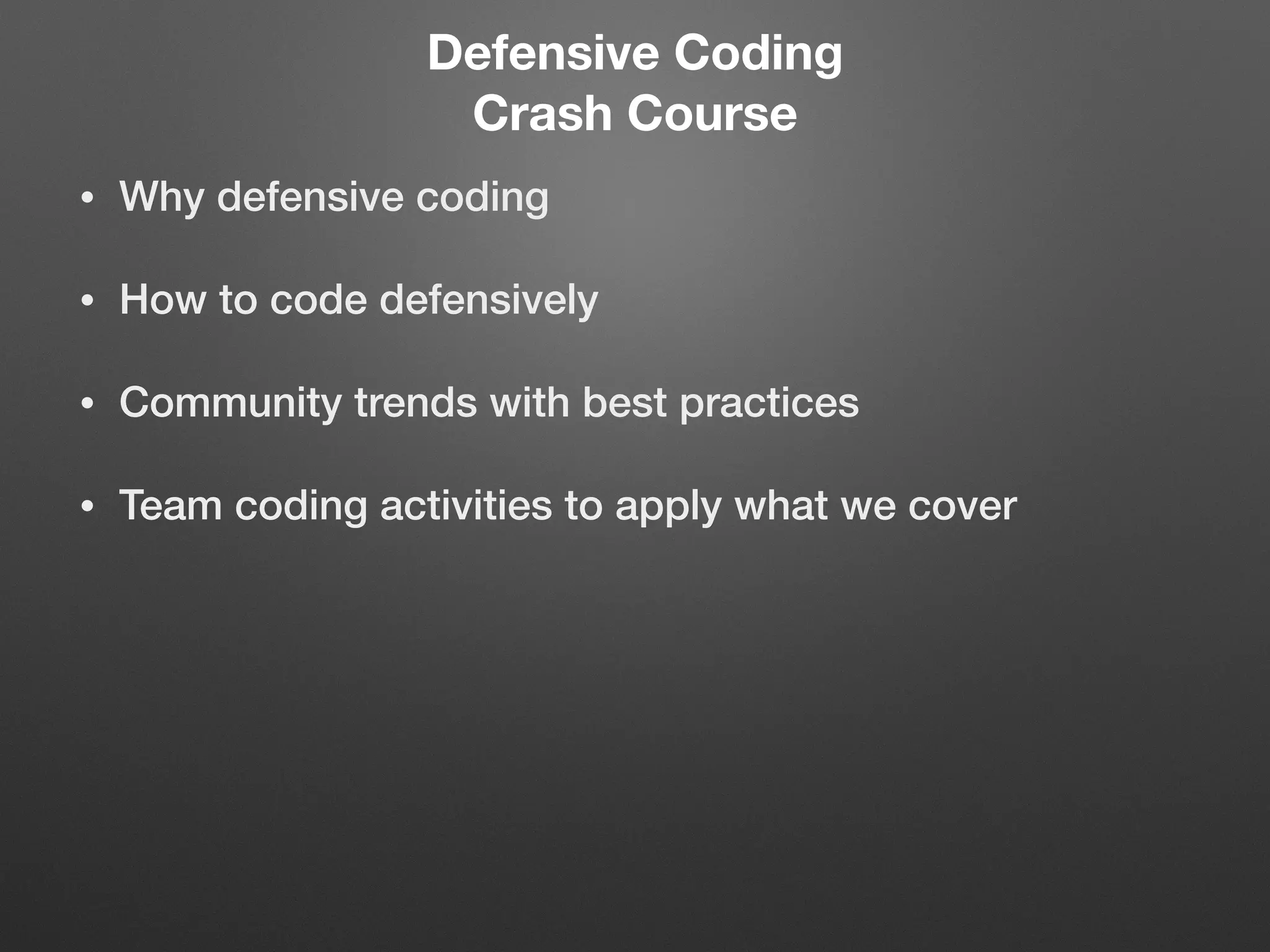 Defensive Coding
Crash Course

• Why defensive coding

• How to code defensively

• Community trends with best practices

• Team coding activities to apply what we cover